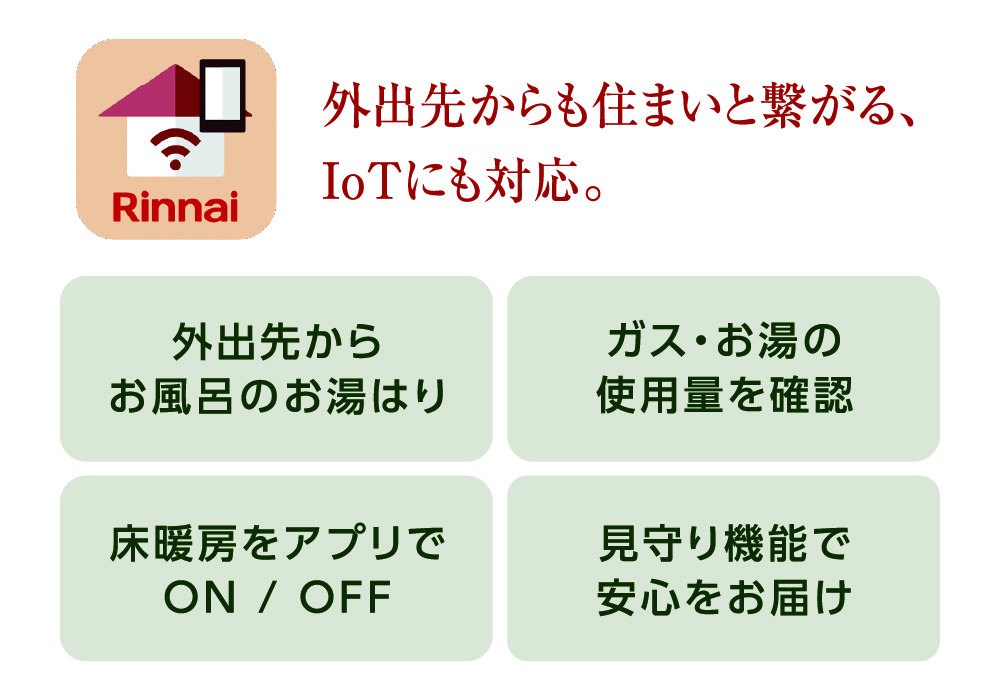 Rinnai

外出先からも住まいと繋がる、IoTにも対応。

外出先から
お風呂のお湯はり

ガス・お湯の
使用量を確認

床暖房をアプリで
ON / OFF

見守り機能で
安心をお届け